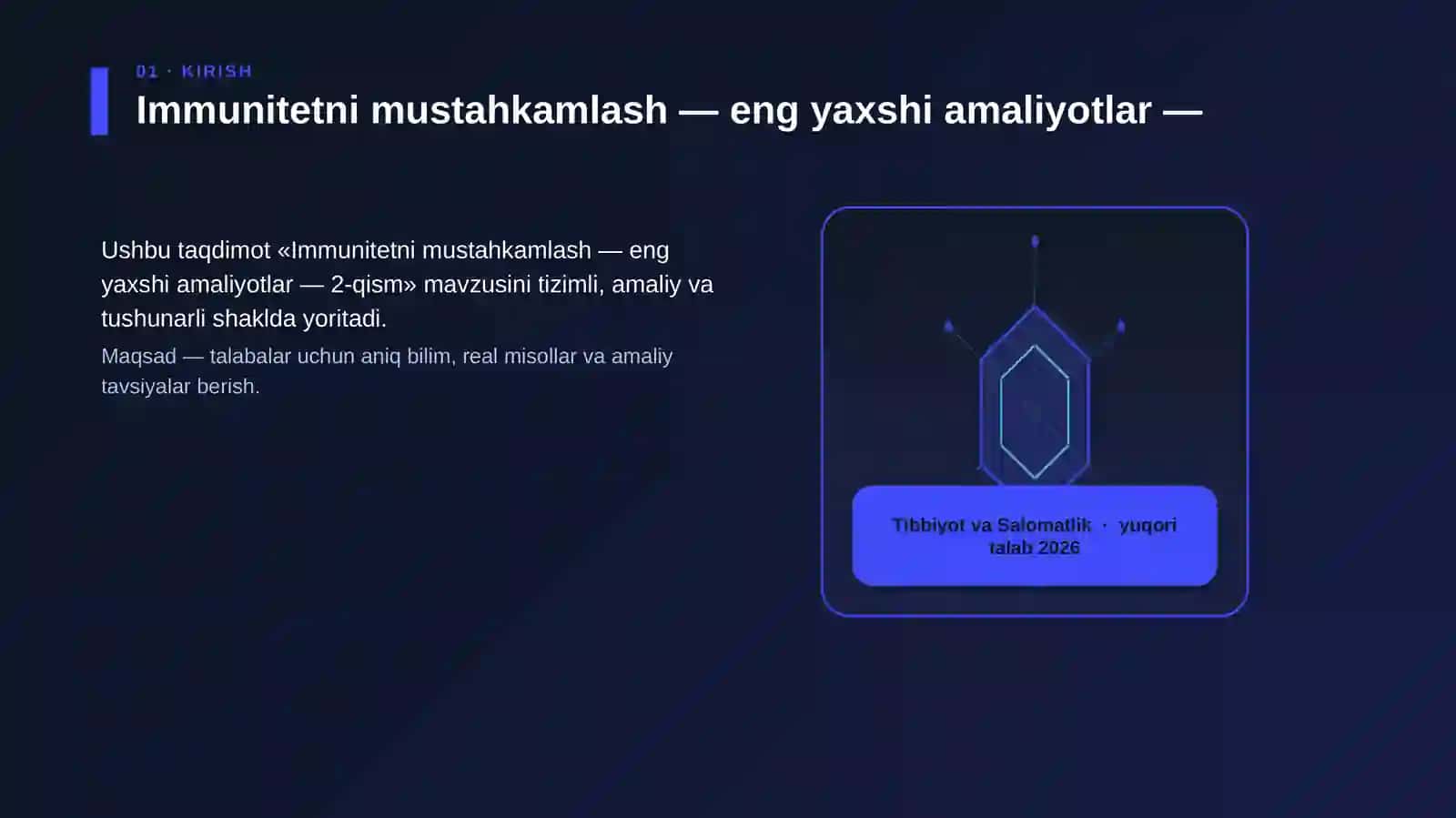 01 · KIRISH

Immunitetni mustahkamlash — eng yaxshi amaliyotlar —

Ushbu taqdimot «Immunitetni mustahkamlash — eng yaxshi amaliyotlar — 2-qism» mavzusini tizimli, amaliy va tushunarli shaklda yoritadi.

Maqsad — talabalar uchun aniq bilim, real misollar va amaliy tavsiyalar berish.

Tibbiyot va Salomatlik · yuqori talab 2026